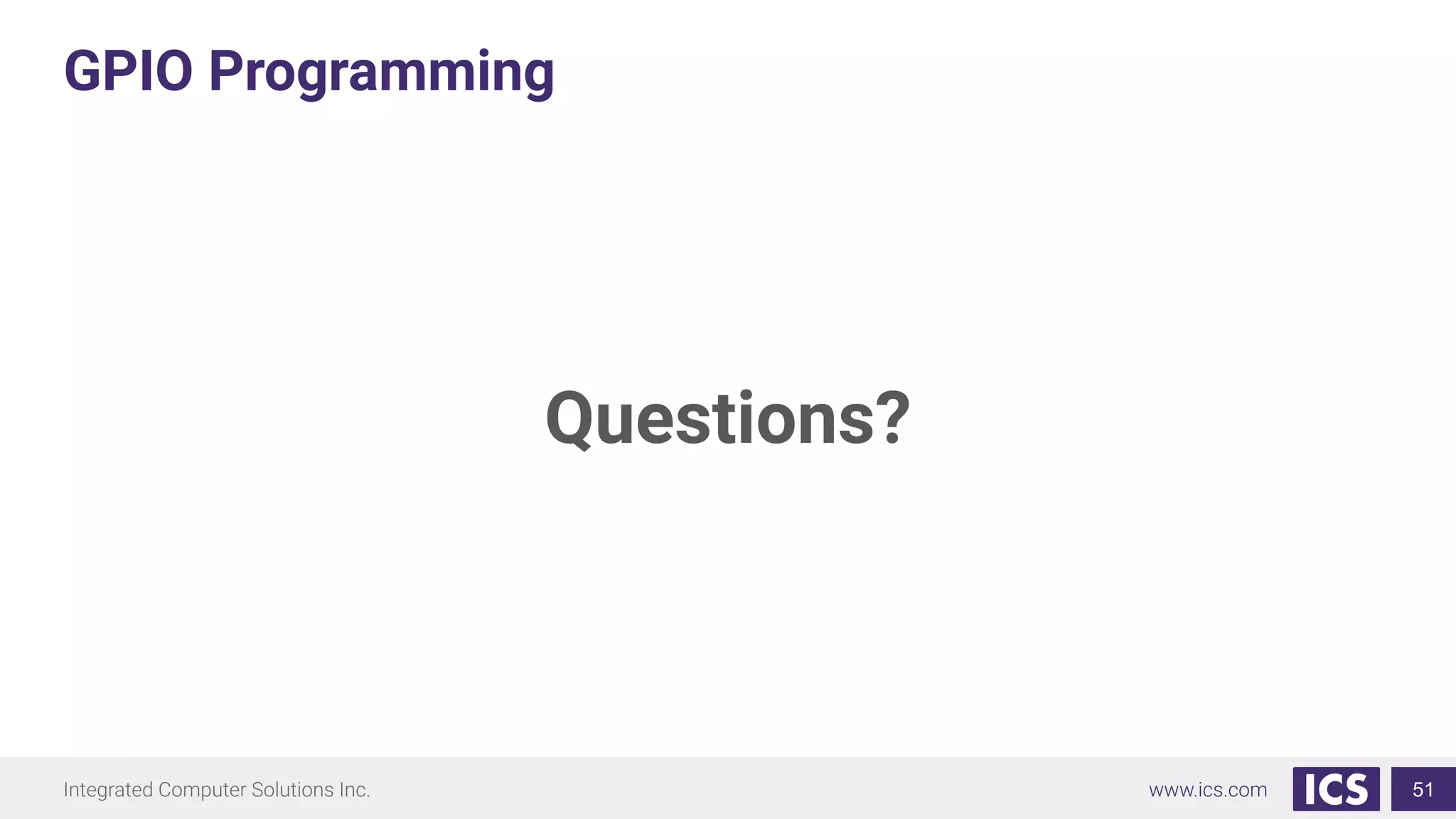 GPIO Programming

Questions?

Integrated Computer Solutions Inc.

www.ics.com

ICS

51